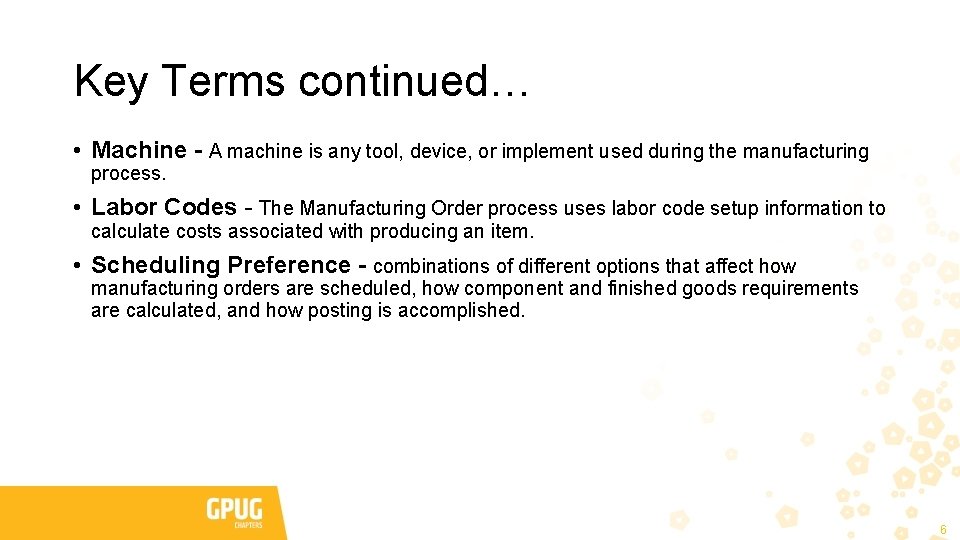 Key Terms continued…

• Machine - A machine is any tool, device, or implement used during the manufacturing process.

• Labor Codes - The Manufacturing Order process uses labor code setup information to calculate costs associated with producing an item.

• Scheduling Preference - combinations of different options that affect how manufacturing orders are scheduled, how component and finished goods requirements are calculated, and how posting is accomplished.

GPUG
CHAPTERS

6